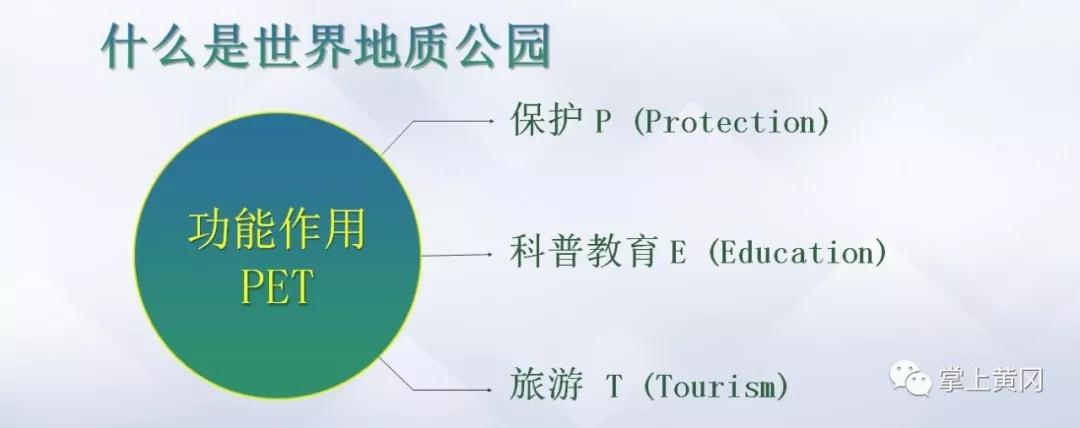 什么是世界地质公园

功能作用
PET

保护 P (Protection)

科普教育 E (Education)

旅游 T (Tourism)

掌上黄冈